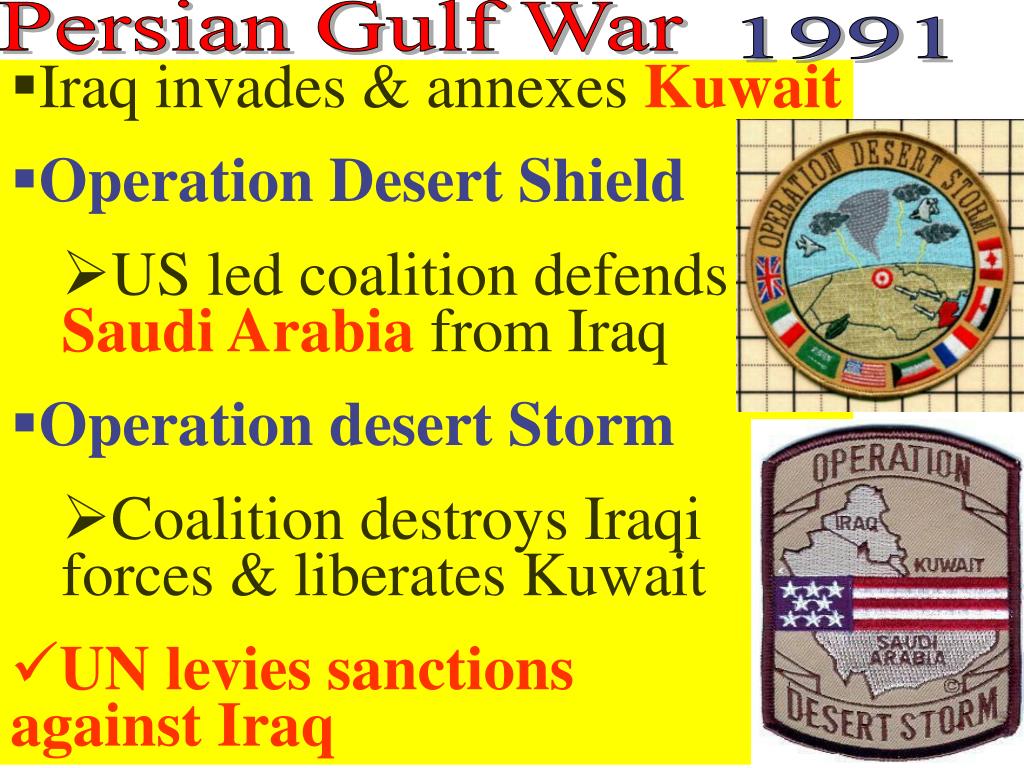 Persian Gulf War 1991

▪Iraq invades & annexes Kuwait

▪Operation Desert Shield

➢US led coalition defends Saudi Arabia from Iraq

▪Operation desert Storm

➢Coalition destroys Iraqi forces & liberates Kuwait

✓UN levies sanctions against Iraq

OPERATION DESERT STORM

OPERATION
IRAQ
KUWAIT
SAUDI ARABIA
DESERT STORM